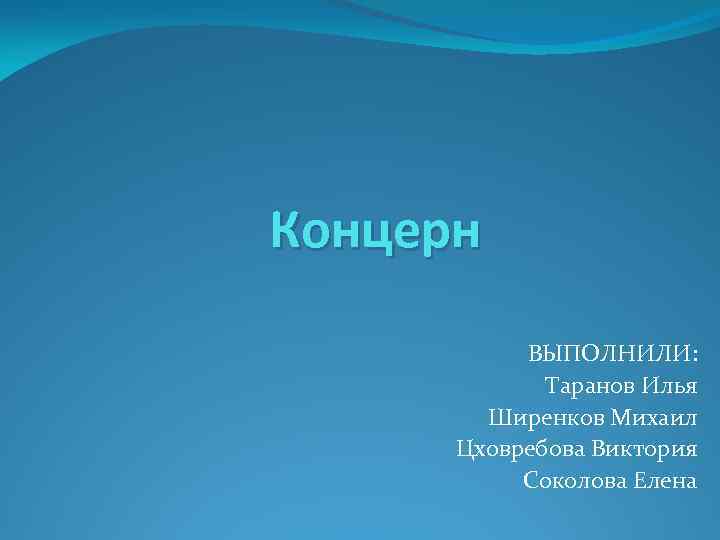 Концерн

ВЫПОЛНИЛИ:
Таранов Илья
Ширенков Михаил
Цховребова Виктория
Соколова Елена